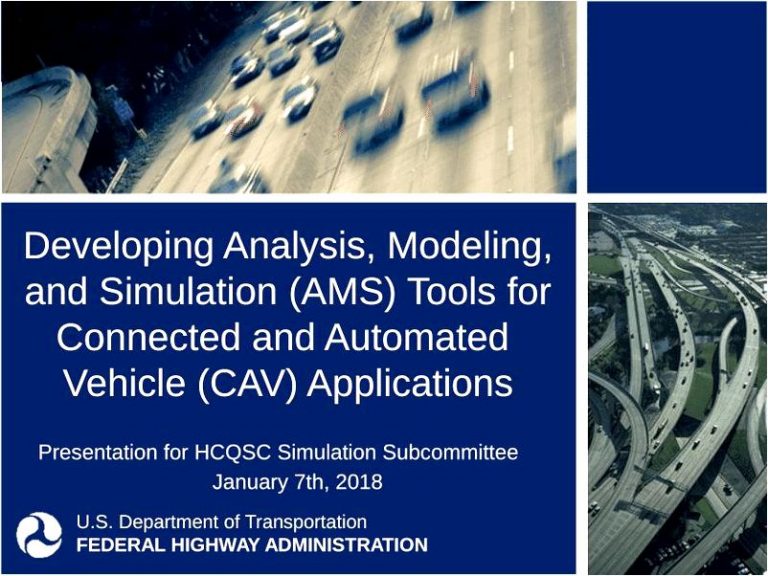 Developing Analysis, Modeling, and Simulation (AMS) Tools for Connected and Automated Vehicle (CAV) Applications

Presentation for HCQSC Simulation Subcommittee
January 7th, 2018

U.S. Department of Transportation
FEDERAL HIGHWAY ADMINISTRATION